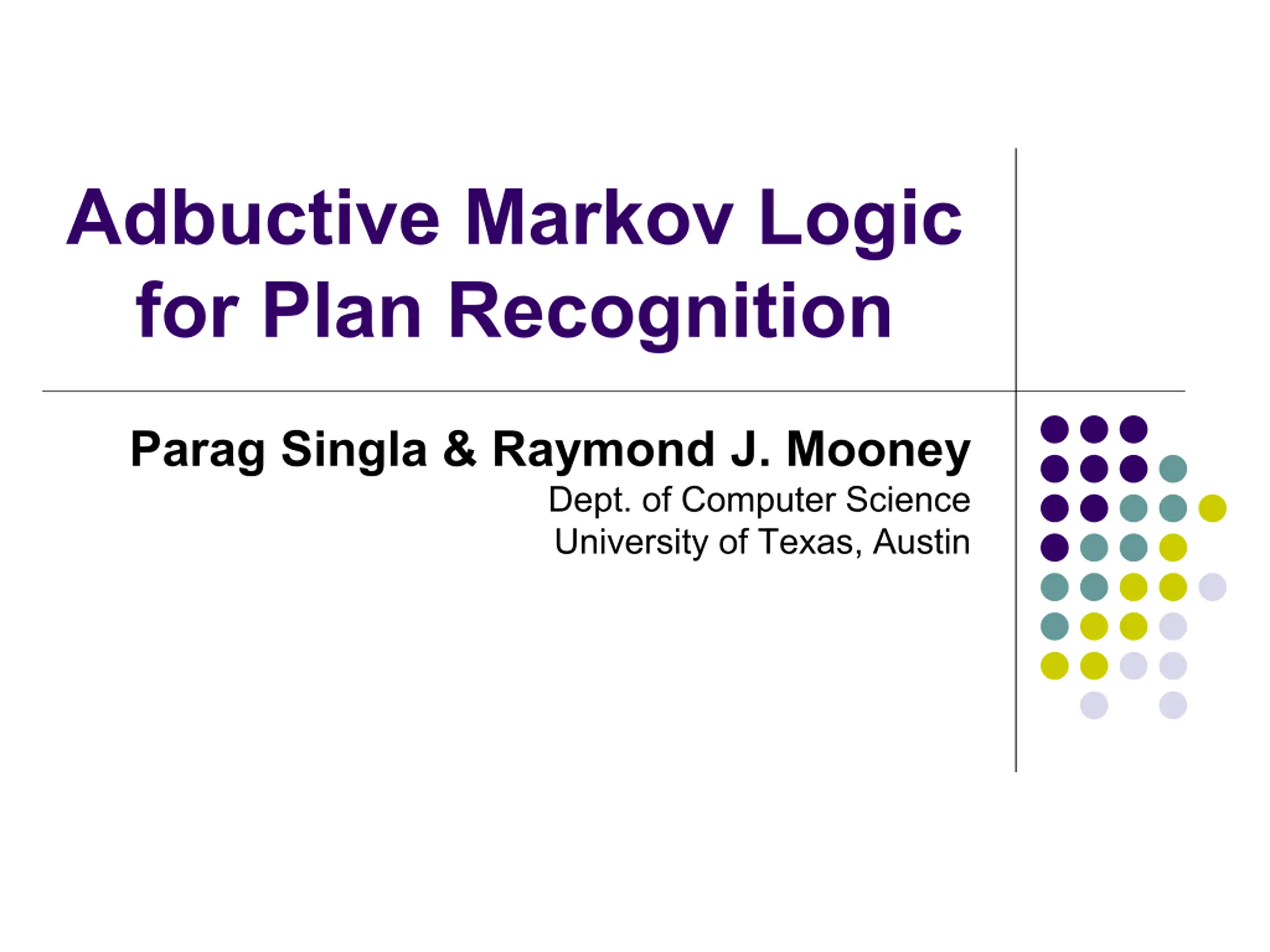 Adbuctive Markov Logic for Plan Recognition

Parag Singla & Raymond J. Mooney
Dept. of Computer Science
University of Texas, Austin